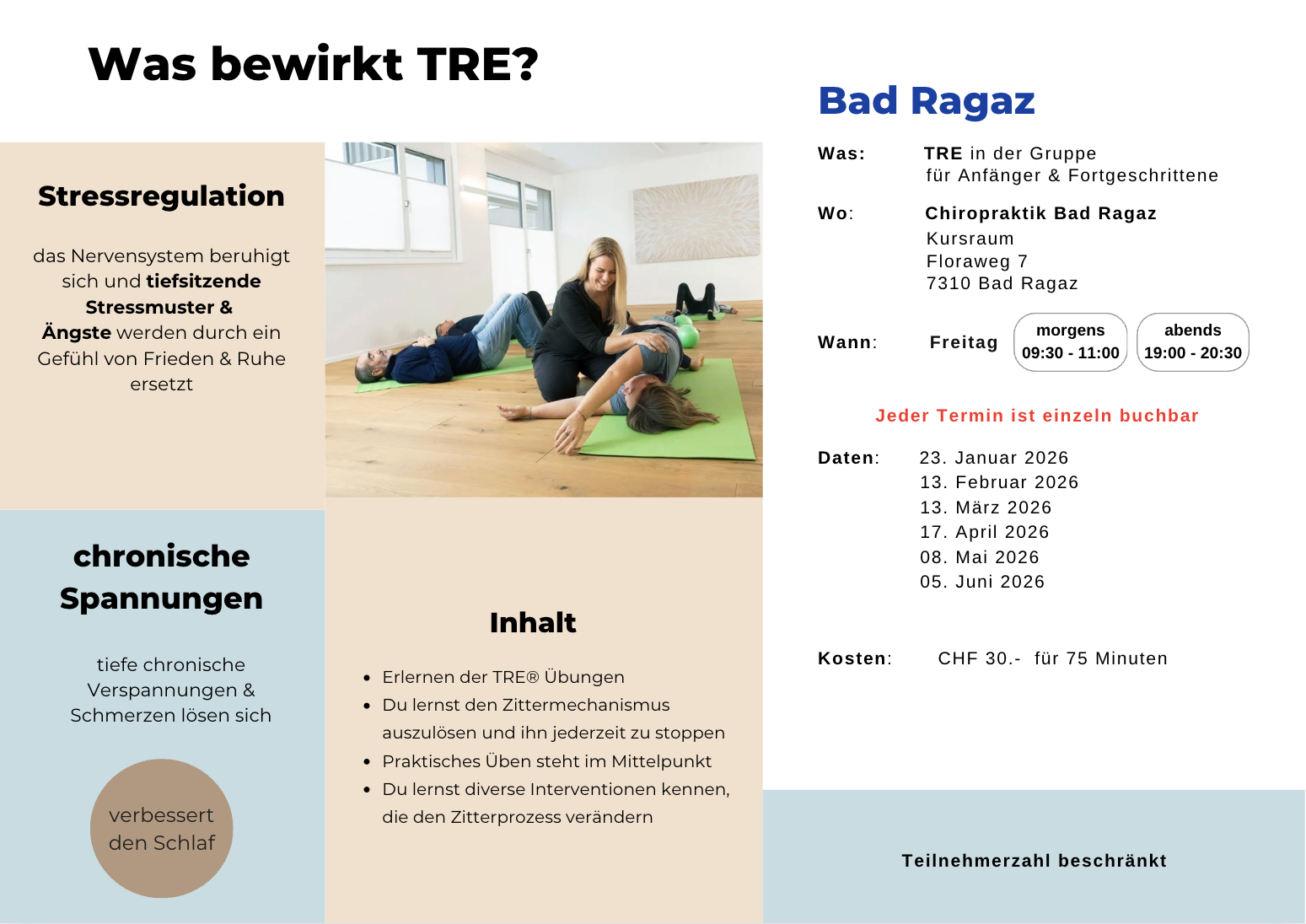 Was bewirkt TRE?

Stressregulation

das Nervensystem beruhigt sich und tiefsitzende Stressmuster & Ängste werden durch ein Gefühl von Frieden & Ruhe ersetzt

chronische Spannungen

tiefe chronische Verspannungen & Schmerzen lösen sich

verbessert den Schlaf

Inhalt

- Erlernen der TRE® Übungen
- Du lernst den Zittermechanismus auszulösen und ihn jederzeit zu stoppen
- Praktisches Üben steht im Mittelpunkt
- Du lernst diverse Interventionen kennen, die den Zitterprozess verändern

Bad Ragaz

Was: TRE in der Gruppe für Anfänger & Fortgeschrittene

Wo: Chiropraktik Bad Ragaz
Kursraum
Floraweg 7
7310 Bad Ragaz

Wann: Freitag morgens 09:30 - 11:00 abends 19:00 - 20:30

Jeder Termin ist einzeln buchbar

Daten: 23. Januar 2026
13. Februar 2026
13. März 2026
17. April 2026
08. Mai 2026
05. Juni 2026

Kosten: CHF 30.- für 75 Minuten

Teilnehmerzahl beschränkt